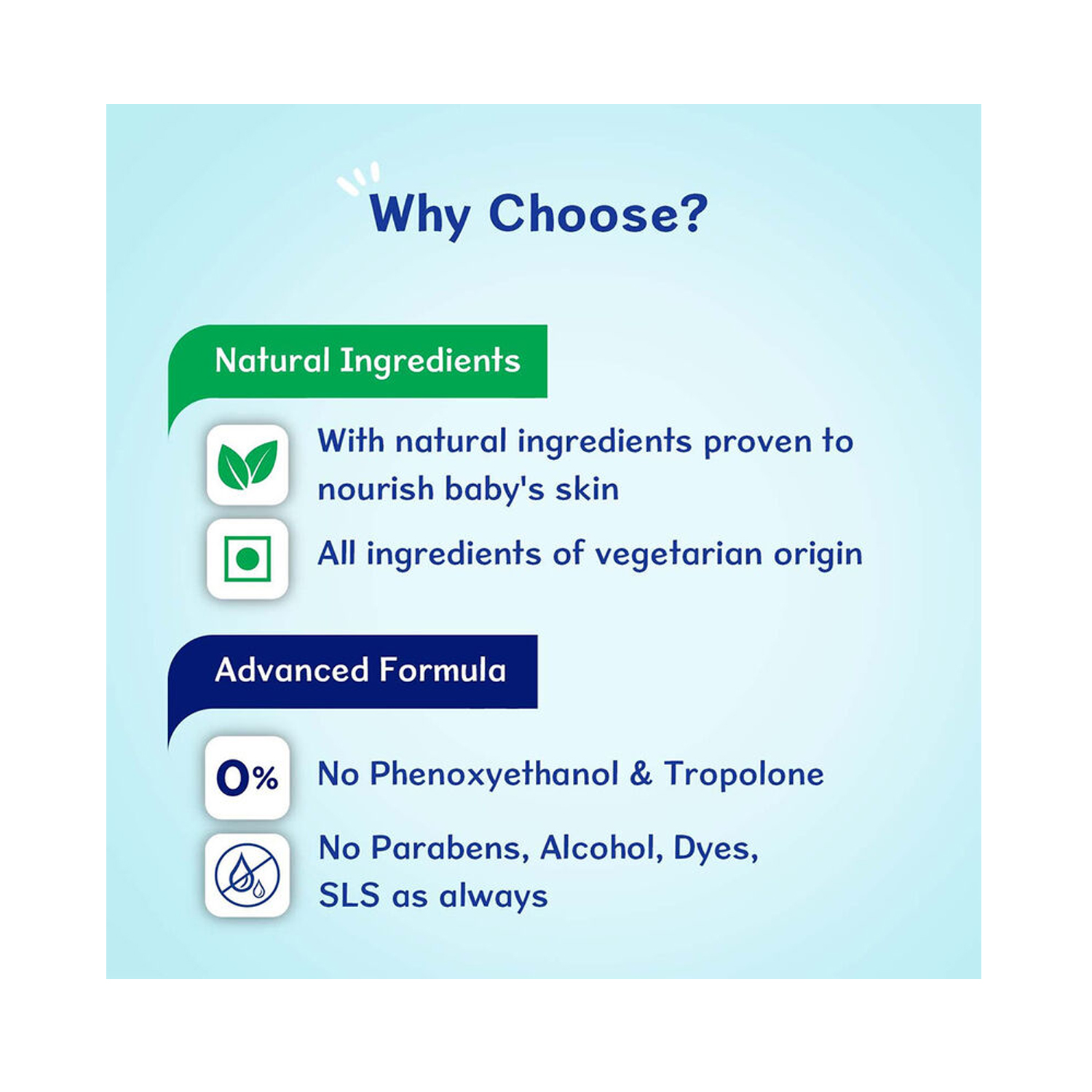 Why Choose?

Natural Ingredients

With natural ingredients proven to nourish baby's skin

All ingredients of vegetarian origin

Advanced Formula

0%

No Phenoxyethanol & Tropolone

No Parabens, Alcohol, Dyes, SLS as always